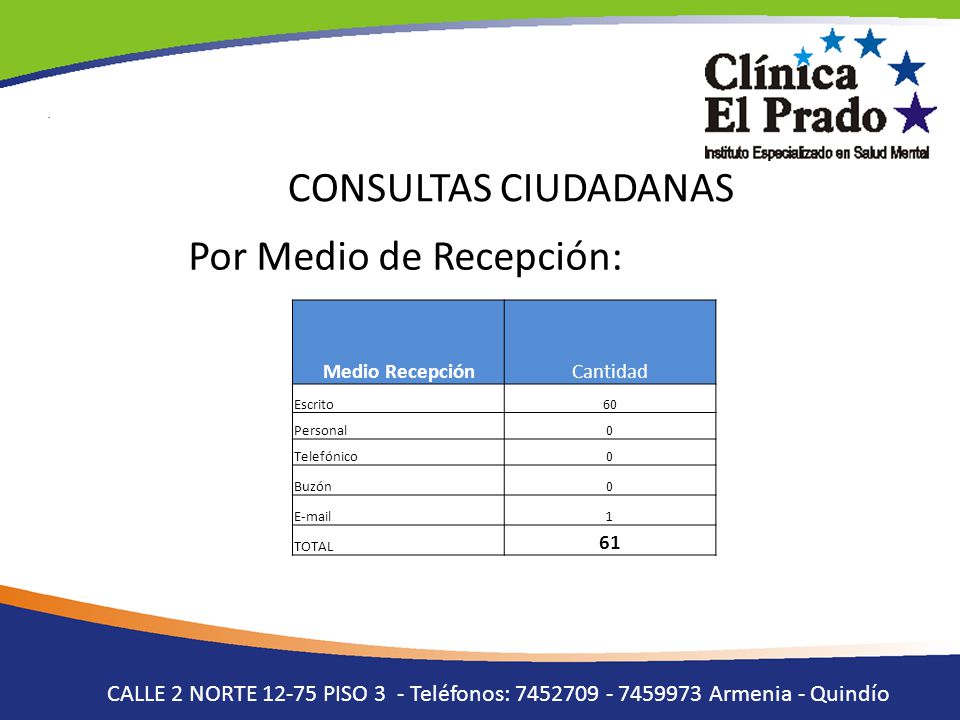 Clínica El Prado
Instituto Especializado en Salud Mental

CONSULTAS CIUDADANAS

Por Medio de Recepción:

| Medio Recepción | Cantidad |
|---|---|
| Escrito | 60 |
| Personal | 0 |
| Telefónico | 0 |
| Buzón | 0 |
| E-mail | 1 |
| TOTAL | 61 |

CALLE 2 NORTE 12-75 PISO 3 - Teléfonos: 7452709 - 7459973 Armenia - Quindío